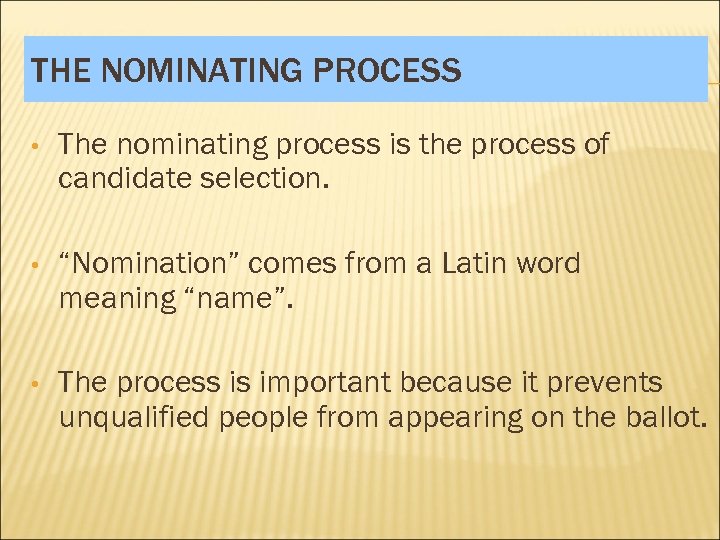 THE NOMINATING PROCESS

• The nominating process is the process of candidate selection.

• “Nomination” comes from a Latin word meaning “name”.

• The process is important because it prevents unqualified people from appearing on the ballot.